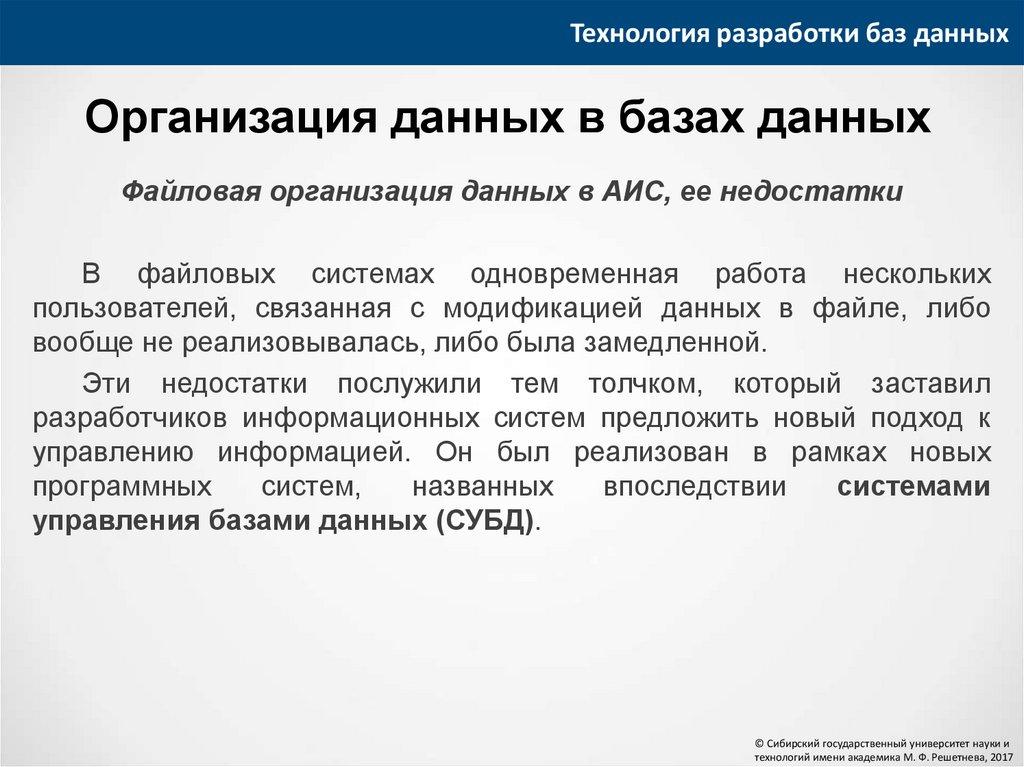 Технология разработки баз данных

Организация данных в базах данных

Файловая организация данных в АИС, ее недостатки

В файловых системах одновременная работа нескольких пользователей, связанная с модификацией данных в файле, либо вообще не реализовывалась, либо была замедленной.

Эти недостатки послужили тем толчком, который заставил разработчиков информационных систем предложить новый подход к управлению информацией. Он был реализован в рамках новых программных систем, названных впоследствии системами управления базами данных (СУБД).

© Сибирский государственный университет науки и технологий имени академика М. Ф. Решетнева, 2017